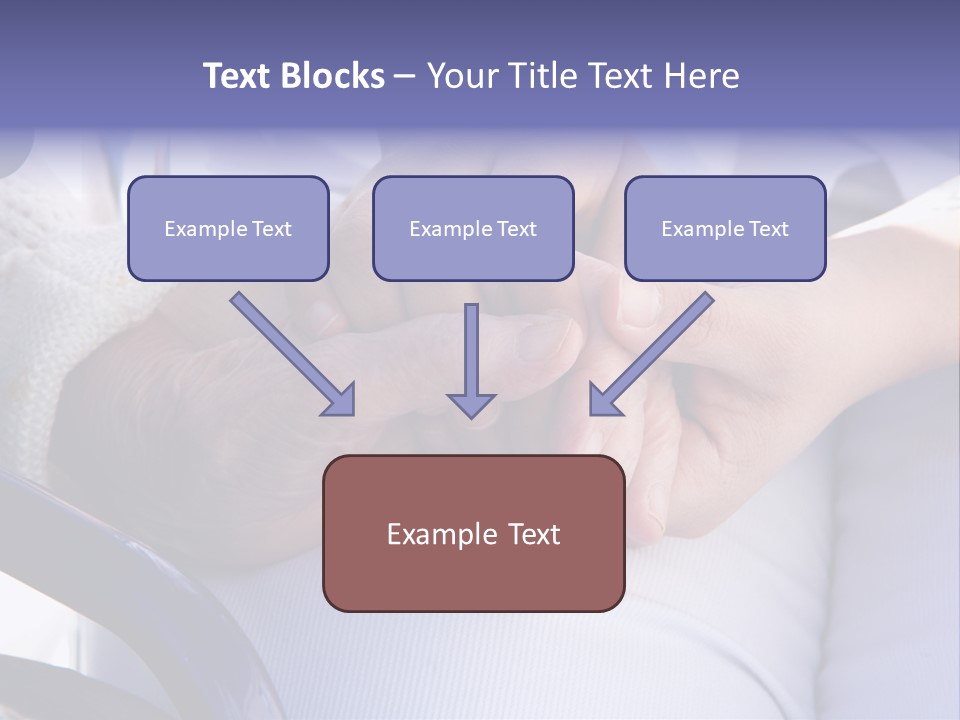 Text Blocks – Your Title Text Here

Example Text

Example Text

Example Text

Example Text